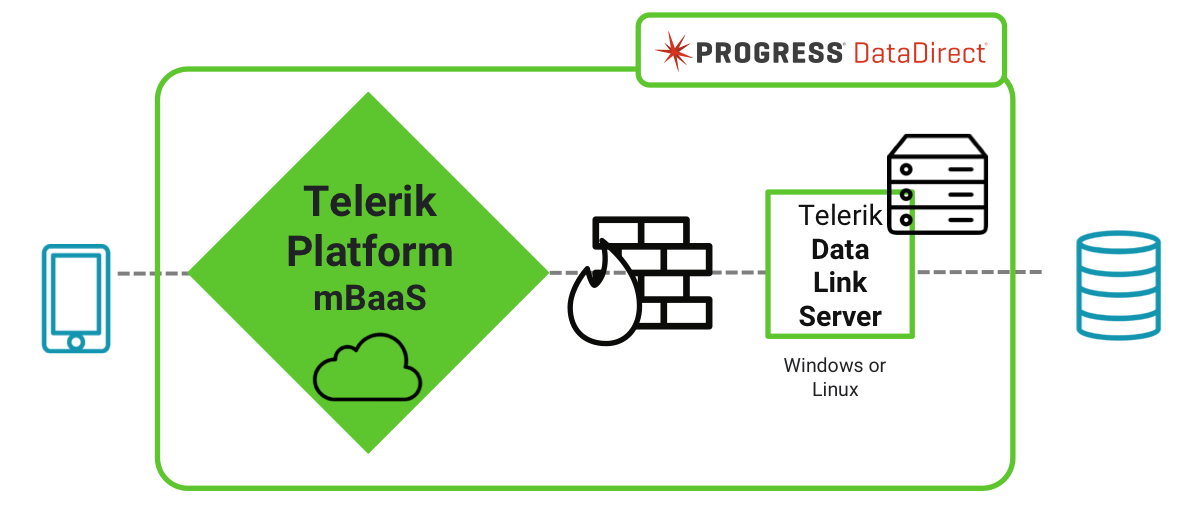 PROGRESS DataDirect

Telerik Platform mBaaS

Telerik Data Link Server

Windows or Linux